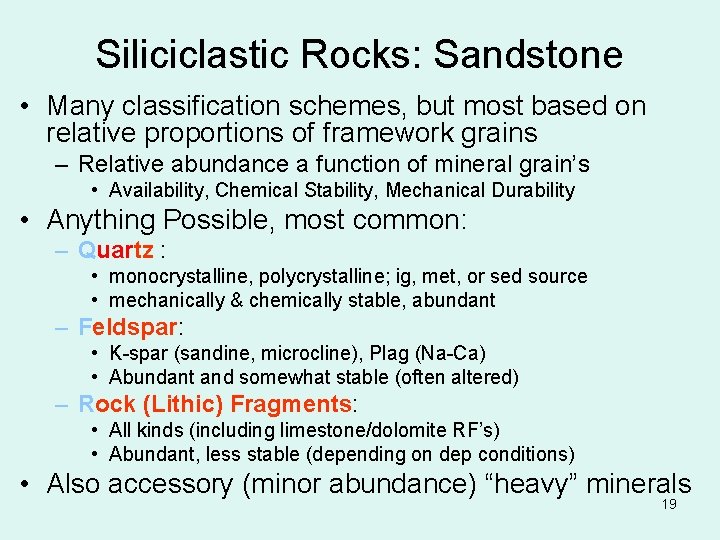 Siliciclastic Rocks: Sandstone

• Many classification schemes, but most based on relative proportions of framework grains
– Relative abundance a function of mineral grain's
• Availability, Chemical Stability, Mechanical Durability
• Anything Possible, most common:
– Quartz :
• monocrystalline, polycrystalline; ig, met, or sed source
• mechanically & chemically stable, abundant
– Feldspar:
• K-spar (sandine, microcline), Plag (Na-Ca)
• Abundant and somewhat stable (often altered)
– Rock (Lithic) Fragments:
• All kinds (including limestone/dolomite RF's)
• Abundant, less stable (depending on dep conditions)
• Also accessory (minor abundance) "heavy" minerals

19